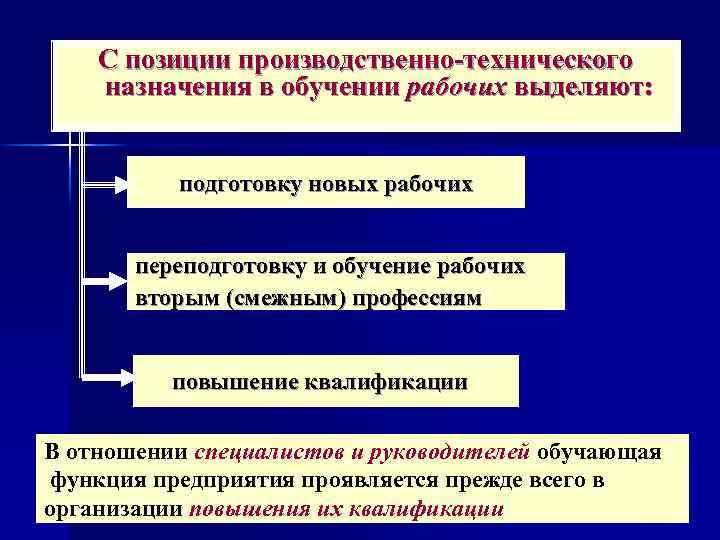 С позиции производственно-технического назначения в обучении рабочих выделяют:

подготовку новых рабочих

переподготовку и обучение рабочих вторым (смежным) профессиям

повышение квалификации

В отношении специалистов и руководителей обучающая функция предприятия проявляется прежде всего в организации повышения их квалификации